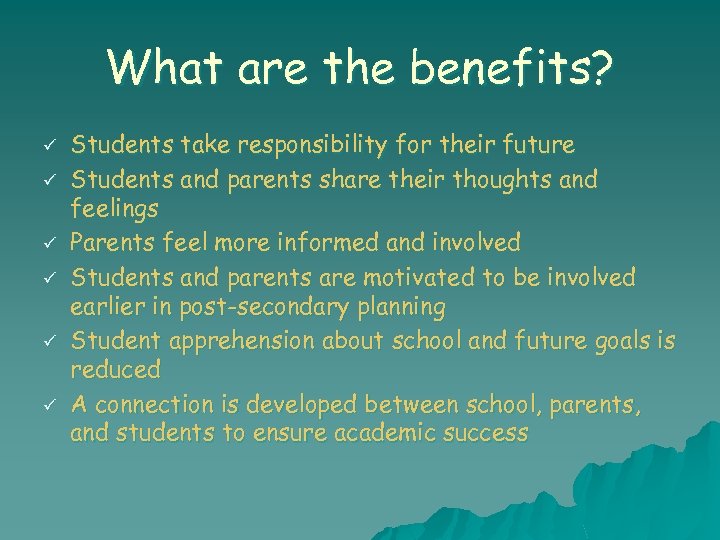 What are the benefits?

✓ Students take responsibility for their future
✓ Students and parents share their thoughts and feelings
✓ Parents feel more informed and involved
✓ Students and parents are motivated to be involved earlier in post-secondary planning
✓ Student apprehension about school and future goals is reduced
✓ A connection is developed between school, parents, and students to ensure academic success